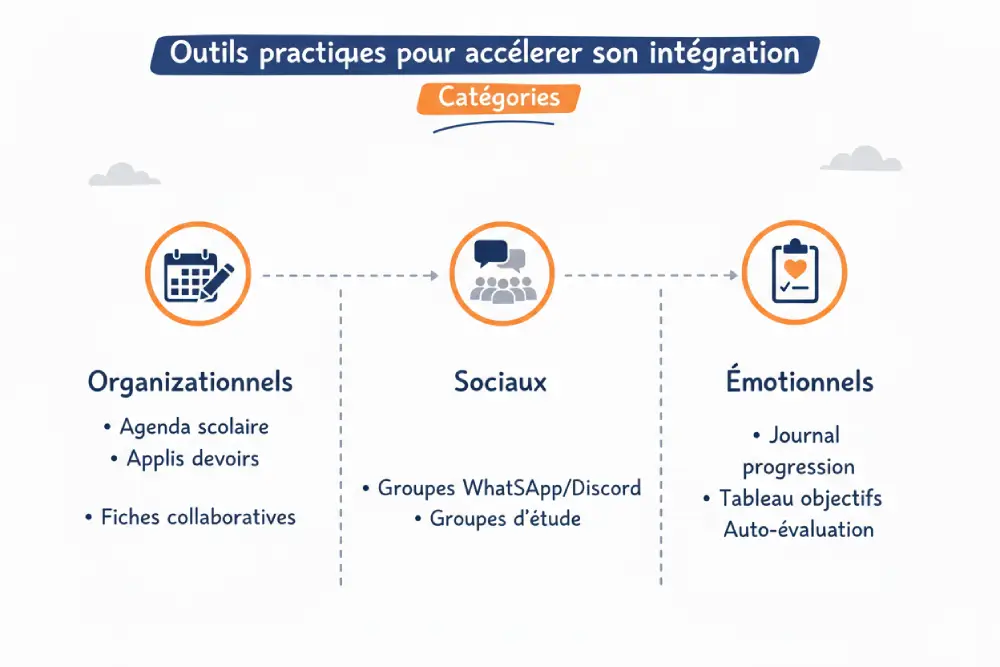 Outils practiques pour accélerer son intégration

Catégories

Organizationnels

• Agenda scolaire
• Applis devoirs

• Fiches collaboratives

Sociaux

• Groupes WhatSApp/Discord
• Groupes d'étude

Émotionnels

• Journal progression
• Tableau objectifs Auto-évaluation